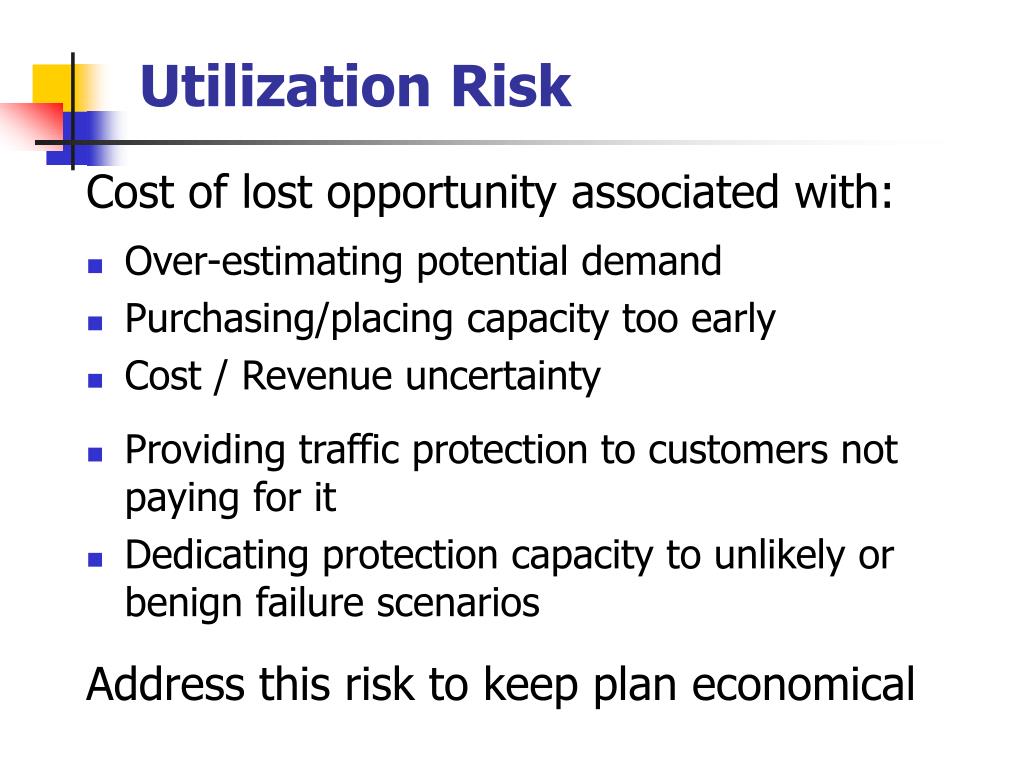 Utilization Risk

Cost of lost opportunity associated with:

- Over-estimating potential demand
- Purchasing/placing capacity too early
- Cost / Revenue uncertainty
- Providing traffic protection to customers not paying for it
- Dedicating protection capacity to unlikely or benign failure scenarios

Address this risk to keep plan economical